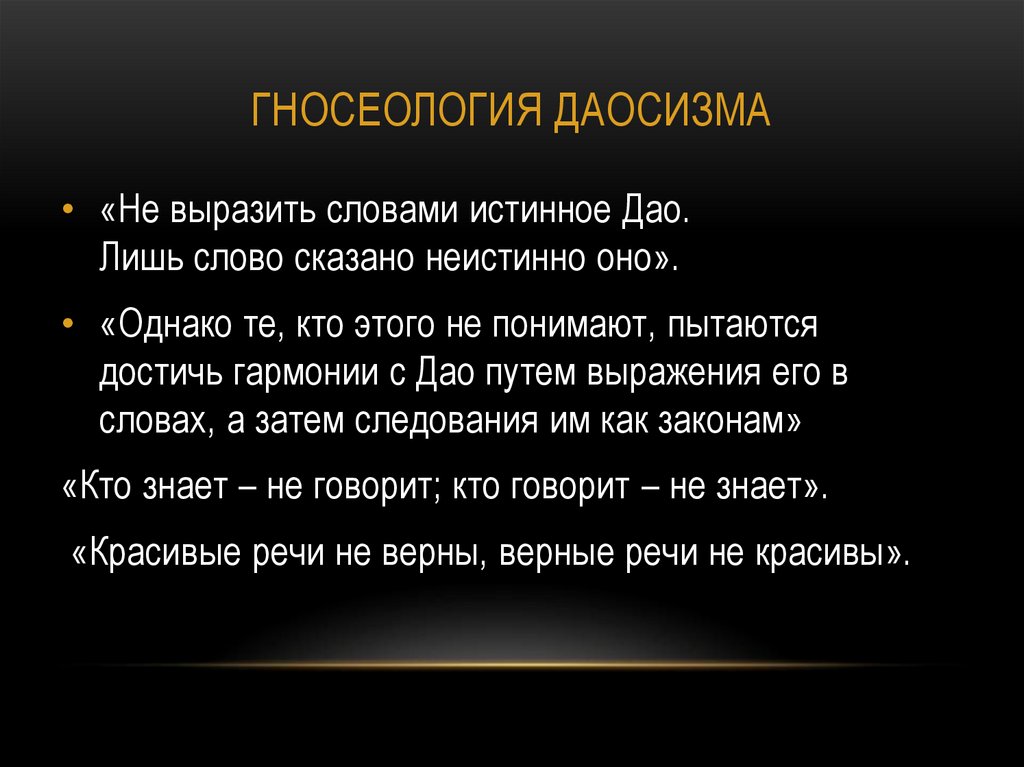 ГНОСЕОЛОГИЯ ДАОСИЗМА

• «Не выразить словами истинное Дао.
Лишь слово сказано неистинно оно».

• «Однако те, кто этого не понимают, пытаются достичь гармонии с Дао путем выражения его в словах, а затем следования им как законам»

«Кто знает – не говорит; кто говорит – не знает».

«Красивые речи не верны, верные речи не красивы».